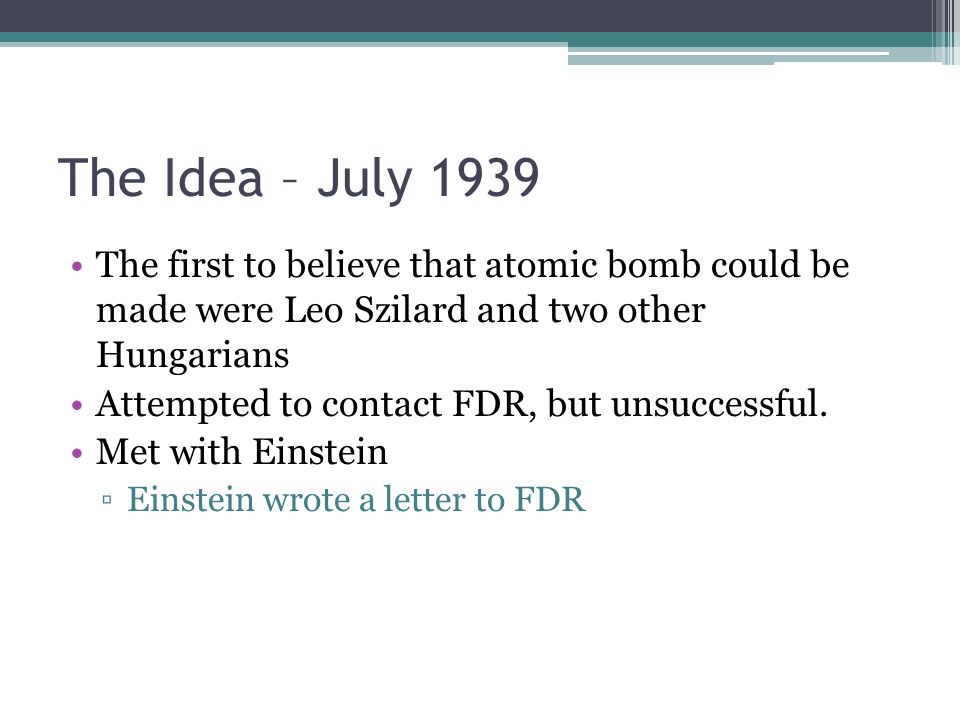 The Idea – July 1939

• The first to believe that atomic bomb could be made were Leo Szilard and two other Hungarians
• Attempted to contact FDR, but unsuccessful.
• Met with Einstein
▫ Einstein wrote a letter to FDR